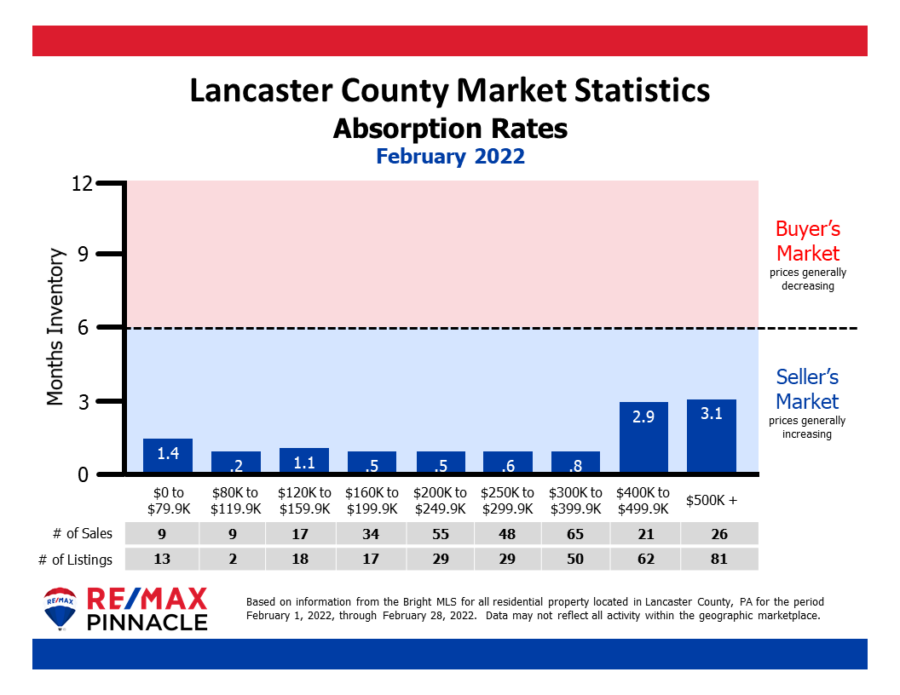 Lancaster County Market Statistics
Absorption Rates
February 2022

Months Inventory

12
9
6
3
0

Buyer's Market
prices generally decreasing

Seller's Market
prices generally increasing

1.4
.2
1.1
.5
.5
.6
.8
2.9
3.1

| | \$0 to \$79.9K | \$80K to \$119.9K | \$120K to \$159.9K | \$160K to \$199.9K | \$200K to \$249.9K | \$250K to \$299.9K | \$300K to \$399.9K | \$400K to \$499.9K | \$500K + |
|---|---|---|---|---|---|---|---|---|---|
| # of Sales | 9 | 9 | 17 | 34 | 55 | 48 | 65 | 21 | 26 |
| # of Listings | 13 | 2 | 18 | 17 | 29 | 29 | 50 | 62 | 81 |

RE/MAX
RE/MAX PINNACLE

Based on information from the Bright MLS for all residential property located in Lancaster County, PA for the period February 1, 2022, through February 28, 2022. Data may not reflect all activity within the geographic marketplace.